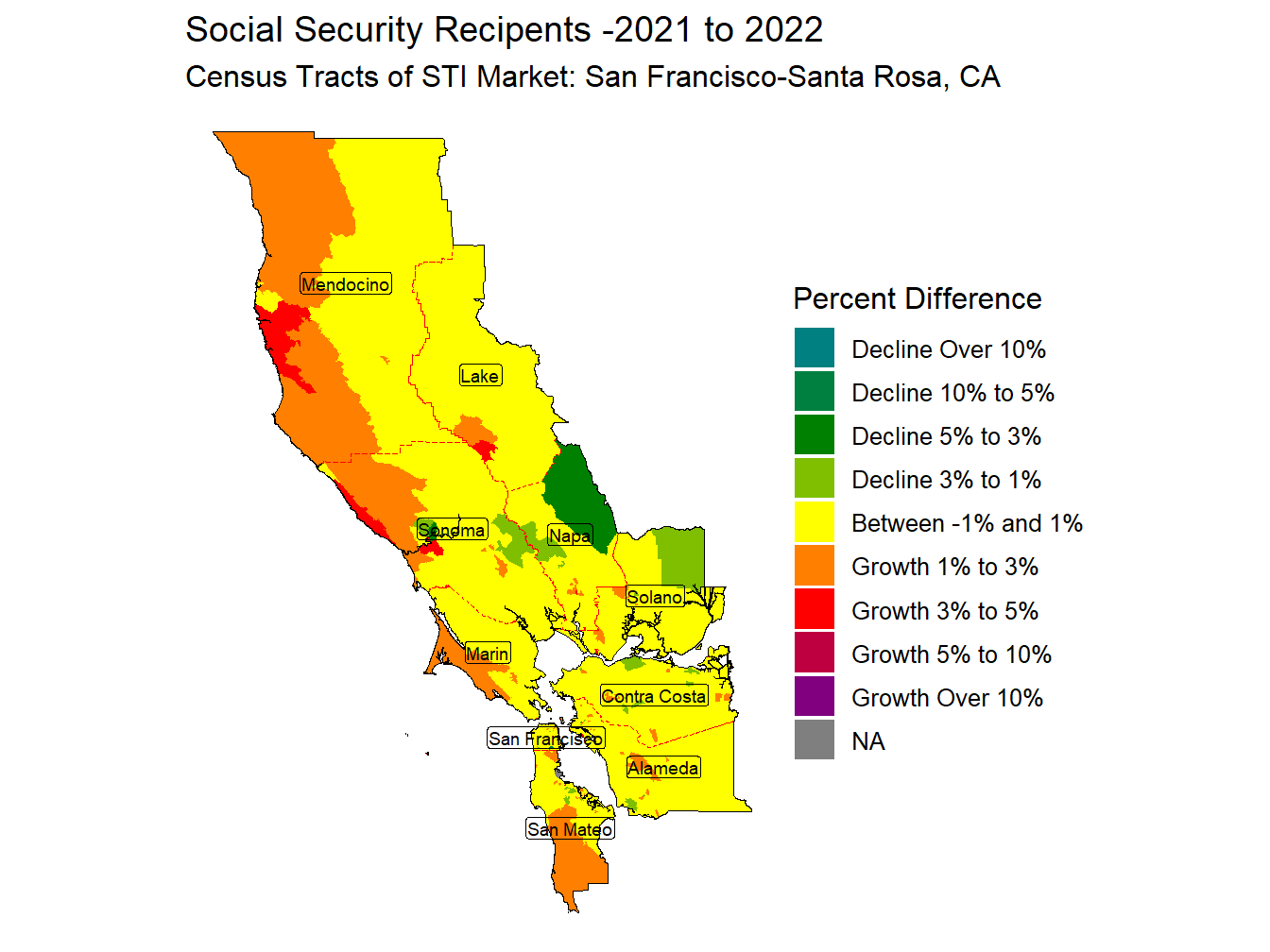 Social Security Recipents -2021 to 2022
Census Tracts of STI Market: San Francisco-Santa Rosa, CA

Mendocino
Lake
Sonoma
Napa
Solano
Marin
Contra Costa
San Francisco
Alameda
San Mateo

Percent Difference
Decline Over 10%
Decline 10% to 5%
Decline 5% to 3%
Decline 3% to 1%
Between -1% and 1%
Growth 1% to 3%
Growth 3% to 5%
Growth 5% to 10%
Growth Over 10%
NA